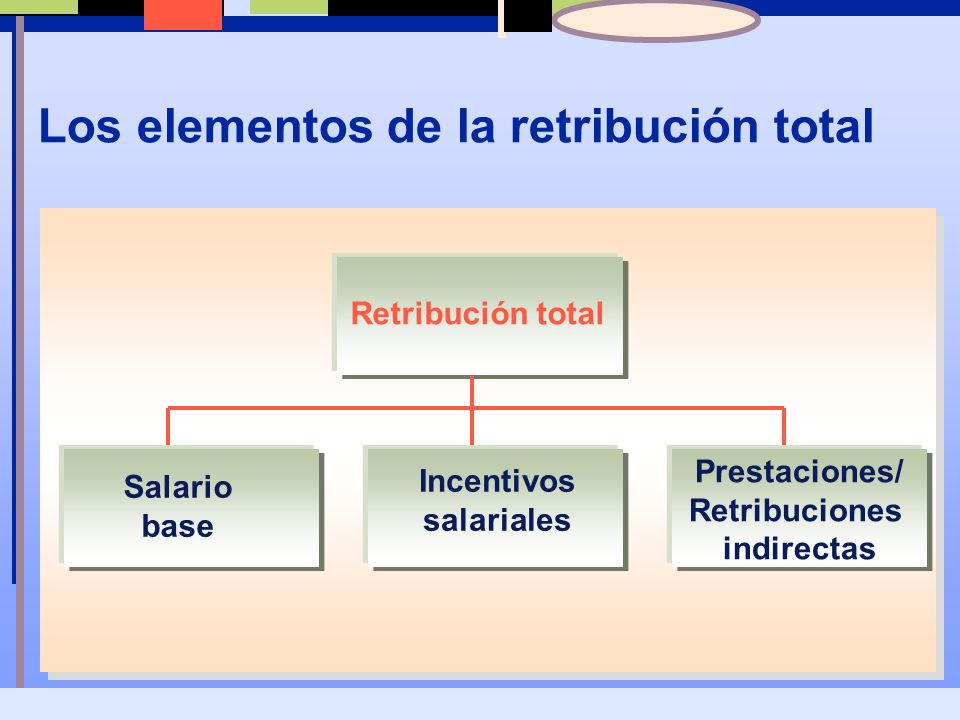 Los elementos de la retribución total

Retribución total

Salario base

Incentivos salariales

Prestaciones/ Retribuciones indirectas